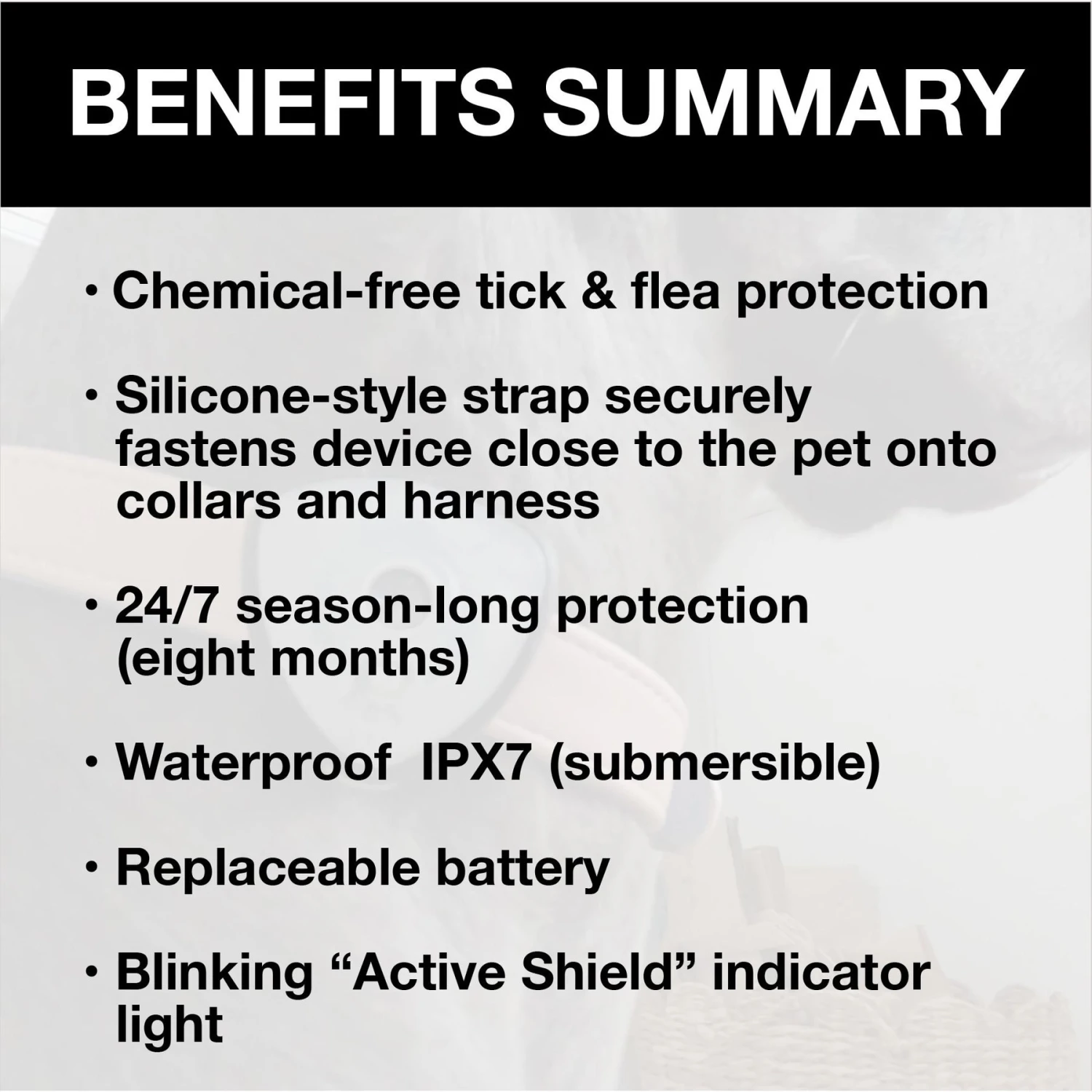 BENEFITS SUMMARY

• Chemical-free tick & flea protection

• Silicone-style strap securely fastens device close to the pet onto collars and harness

• 24/7 season-long protection (eight months)

• Waterproof  IPX7 (submersible)

• Replaceable battery

• Blinking “Active Shield” indicator light